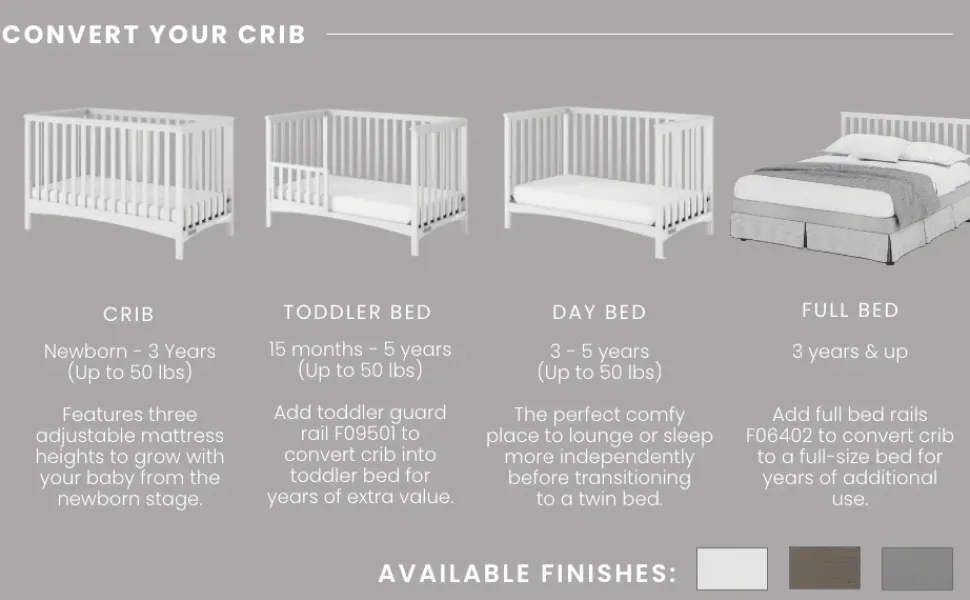 CONVERT YOUR CRIB

CRIB

Newborn - 3 Years (Up to 50 lbs)

Features three adjustable mattress heights to grow with your baby from the newborn stage.

TODDLER BED

15 months - 5 years (Up to 50 lbs)

Add toddler guard rail F09501 to convert crib into toddler bed for years of extra value.

DAY BED

3 - 5 years (Up to 50 lbs)

The perfect comfy place to lounge or sleep more independently before transitioning to a twin bed.

FULL BED

3 years & up

Add full bed rails F06402 to convert crib to a full-size bed for years of additional use.

AVAILABLE FINISHES: